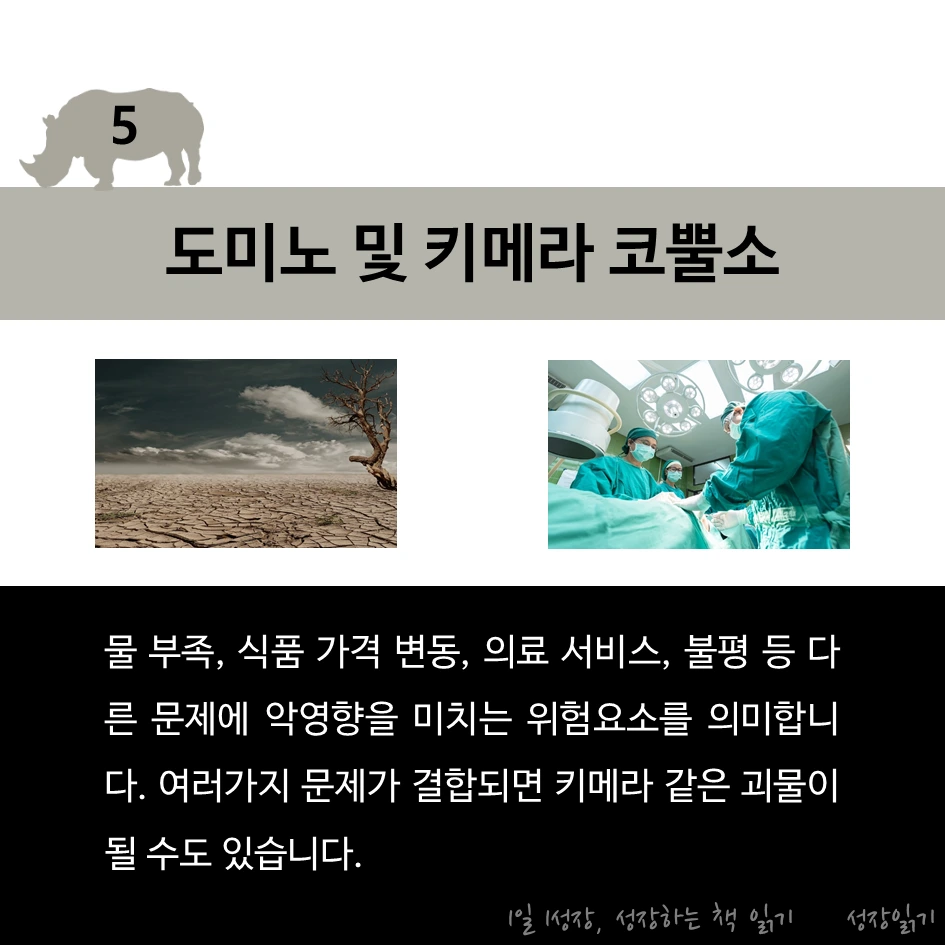 5

도미노 및 키메라 코뿔소

물 부족, 식품 가격 변동, 의료 서비스, 불평 등 다른 문제에 악영향을 미치는 위험요소를 의미합니다. 여러가지 문제가 결합되면 키메라 같은 괴물이 될 수도 있습니다.

1일 1성장, 성장하는 책 읽기 성장읽기